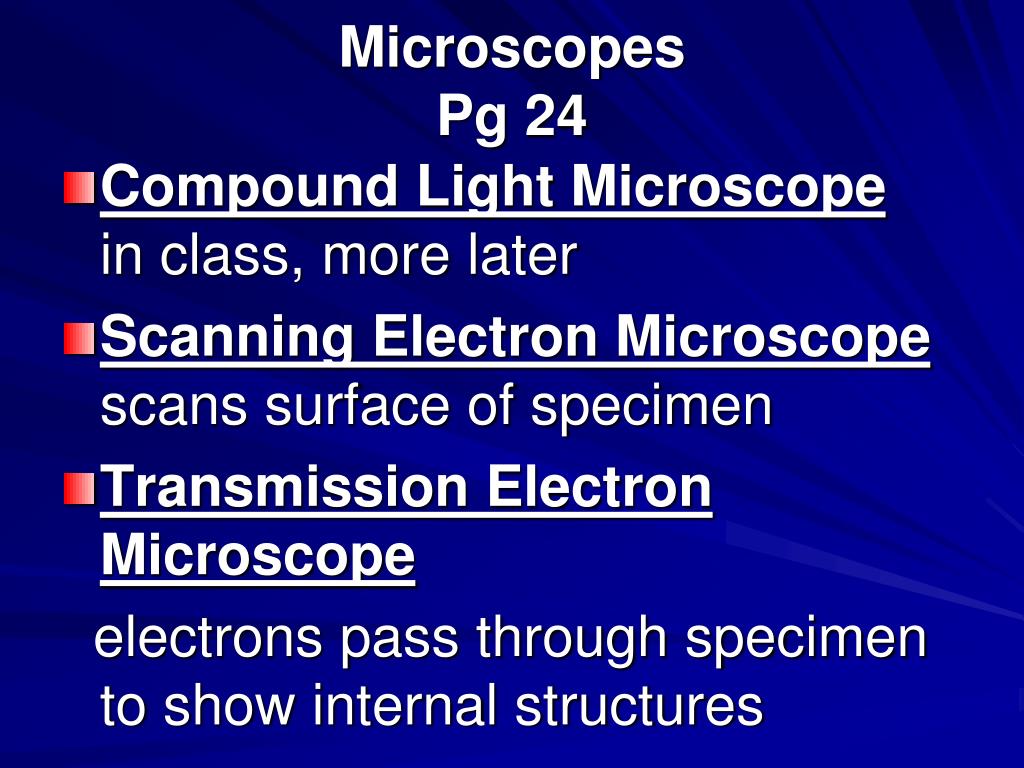 Microscopes
Pg 24

Compound Light Microscope in class, more later

Scanning Electron Microscope scans surface of specimen

Transmission Electron Microscope

electrons pass through specimen to show internal structures